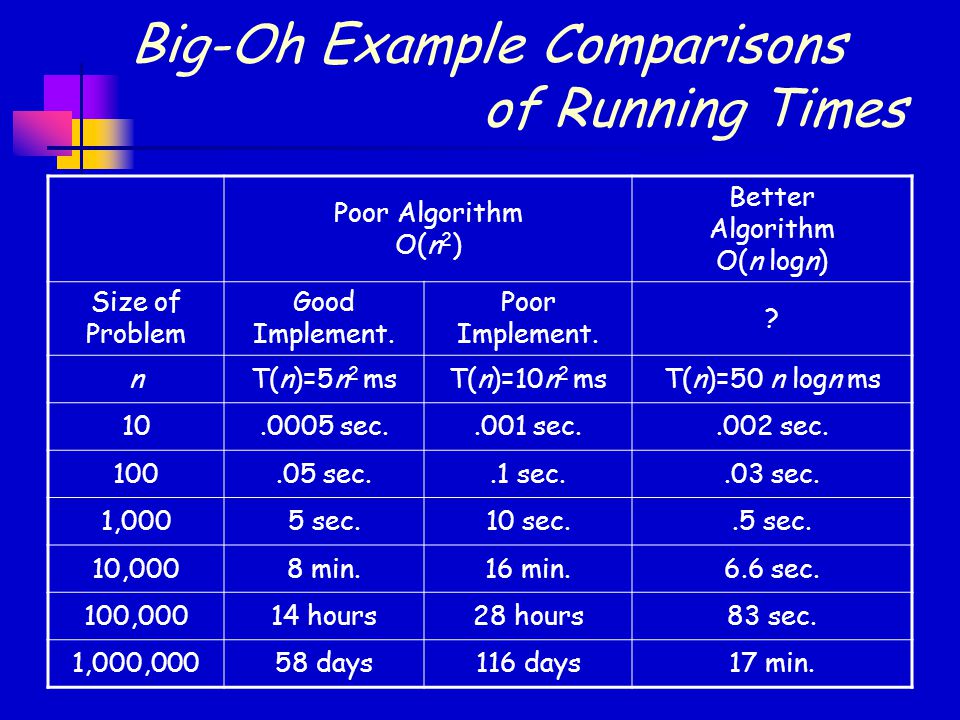 Big-Oh Example Comparisons of Running Times

| | Poor Algorithm $O(n^2)$ | | Better Algorithm $O(n \log n)$ |
|---|---|---|---|
| Size of Problem | Good Implement. | Poor Implement. | ? |
| $n$ | $T(n)=5n^2$ ms | $T(n)=10n^2$ ms | $T(n)=50\ n \log n$ ms |
| 10 | .0005 sec. | .001 sec. | .002 sec. |
| 100 | .05 sec. | .1 sec. | .03 sec. |
| 1,000 | 5 sec. | 10 sec. | .5 sec. |
| 10,000 | 8 min. | 16 min. | 6.6 sec. |
| 100,000 | 14 hours | 28 hours | 83 sec. |
| 1,000,000 | 58 days | 116 days | 17 min. |